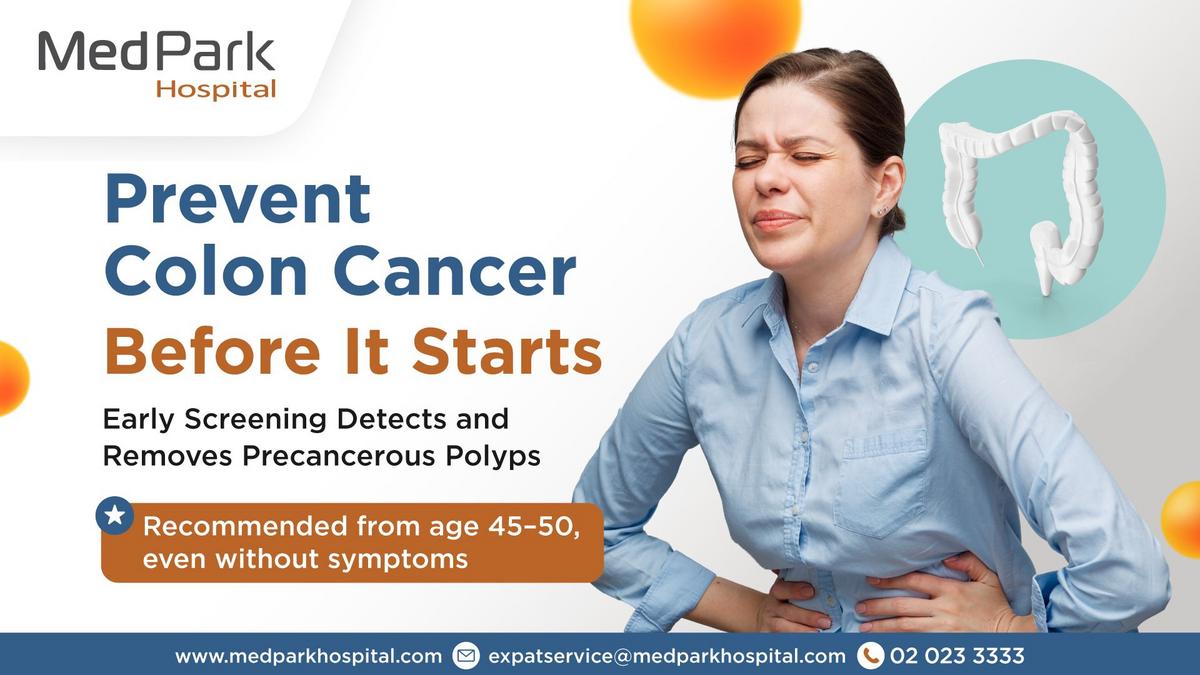 MedPark
Hospital

Prevent
Colon Cancer
Before It Starts

Early Screening Detects and Removes Precancerous Polyps

Recommended from age 45–50, even without symptoms

www.medparkhospital.com expatservice@medparkhospital.com 02 023 3333